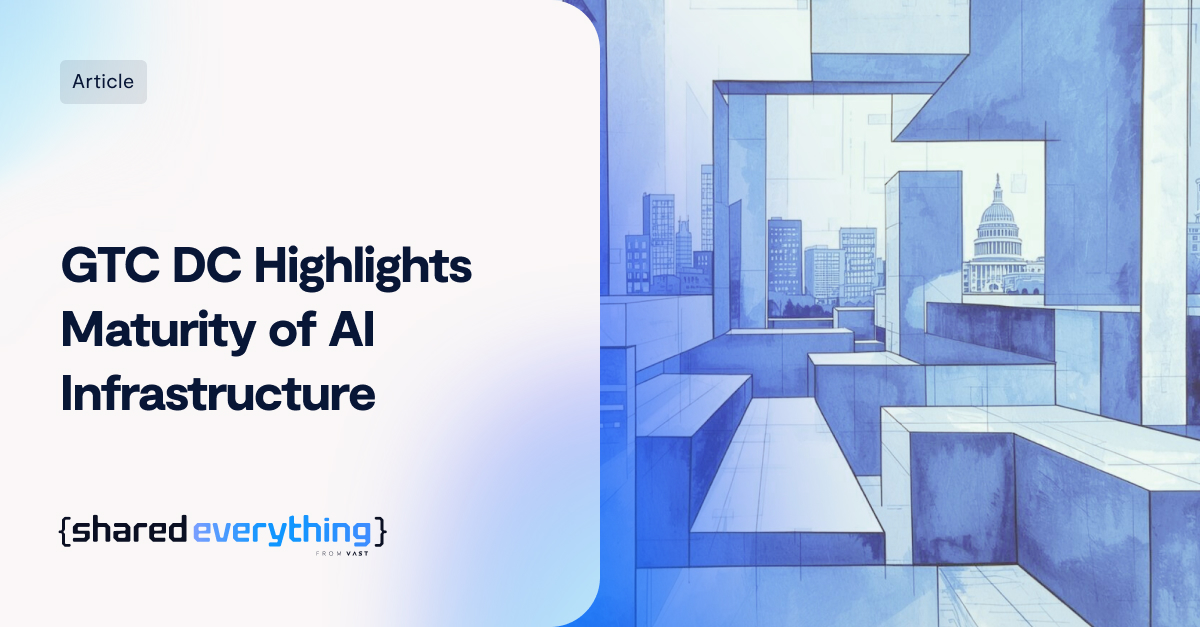 Article

GTC DC Highlights Maturity of AI Infrastructure

{shared everything}
FROM VAST